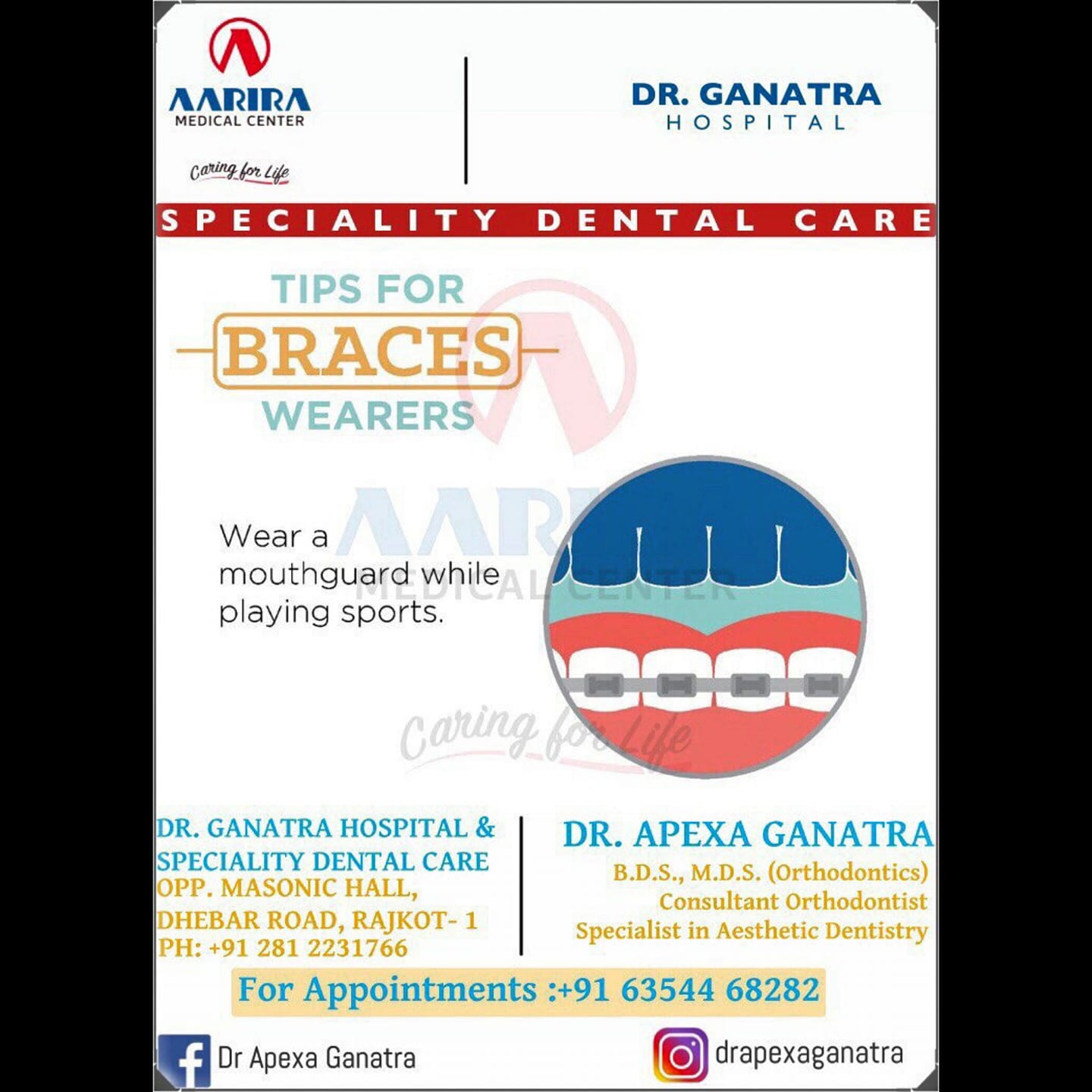 AARIRA
MEDICAL CENTER

Caring for Life

DR. GANATRA
HOSPITAL

SPECIALITY DENTAL CARE

TIPS FOR
BRACES
WEARERS

Wear a mouthguard while playing sports.

DR. GANATRA HOSPITAL &
SPECIALITY DENTAL CARE
OPP. MASONIC HALL,
DHEBAR ROAD, RAJKOT- 1
PH: +91 281 2231766

DR. APEXA GANATRA
B.D.S., M.D.S. (Orthodontics)
Consultant Orthodontist
Specialist in Aesthetic Dentistry

For Appointments :+91 63544 68282

Dr Apexa Ganatra

drapexaganatra

AARIRA
MEDICAL CENTER
Caring for Life